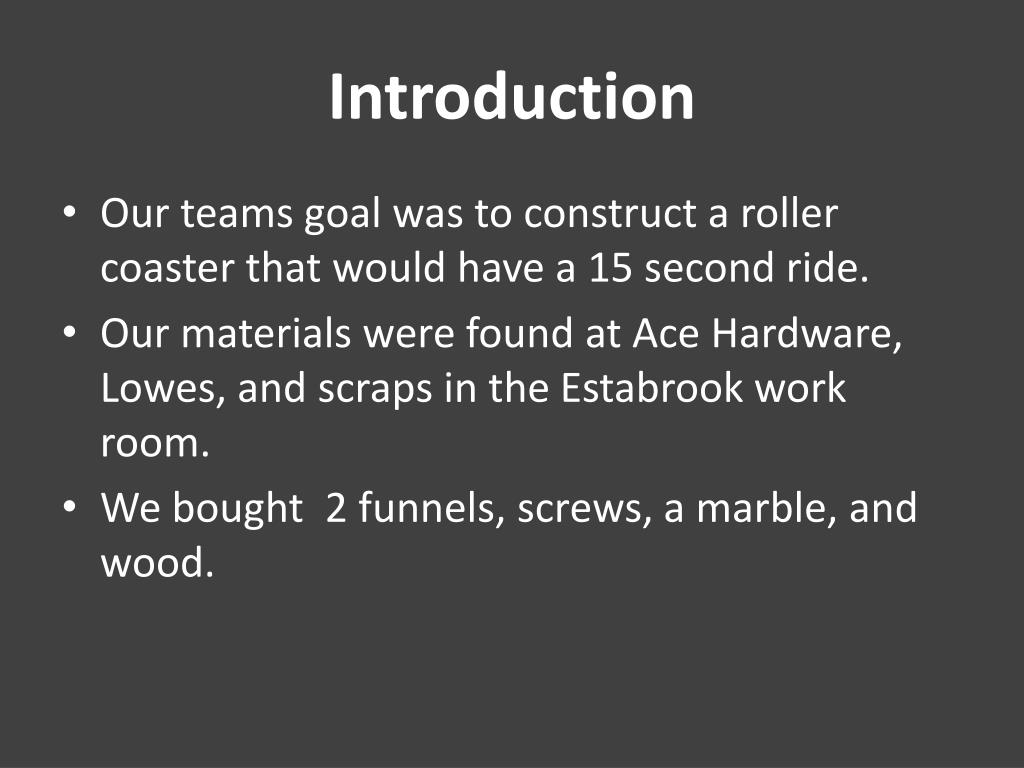 Introduction

• Our teams goal was to construct a roller coaster that would have a 15 second ride.
• Our materials were found at Ace Hardware, Lowes, and scraps in the Estabrook work room.
• We bought 2 funnels, screws, a marble, and wood.